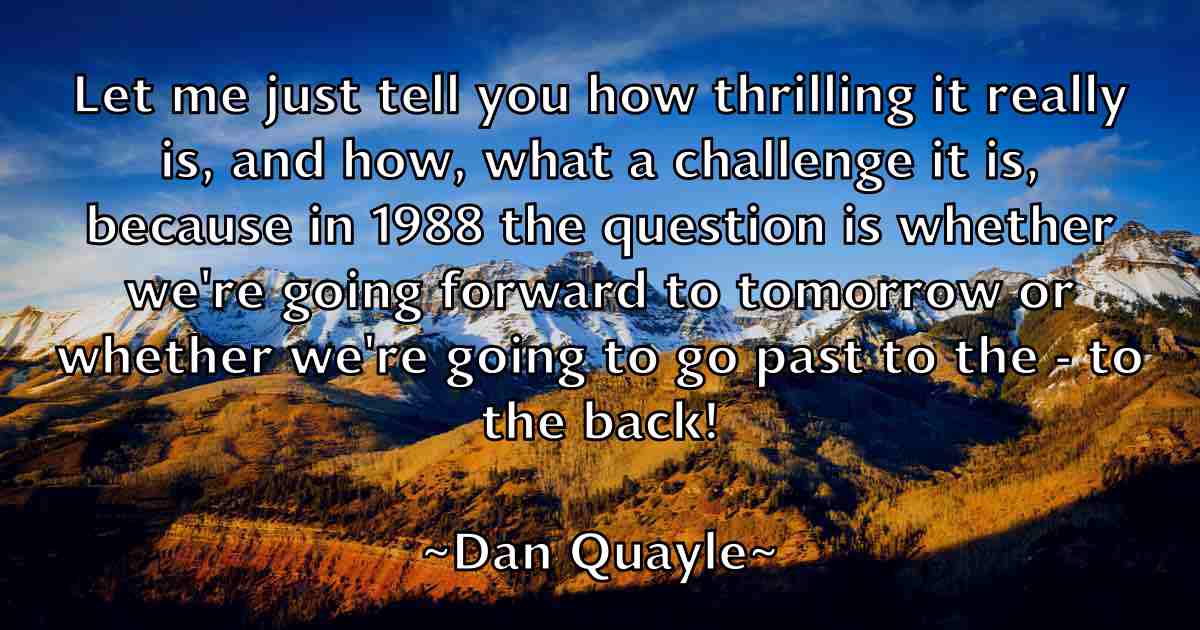 Let me just tell you how thrilling it really is, and how, what a challenge it is, because in 1988 the question is whether we're going forward to tomorrow or whether we're going to go past to the - to the back!

~Dan Quayle~